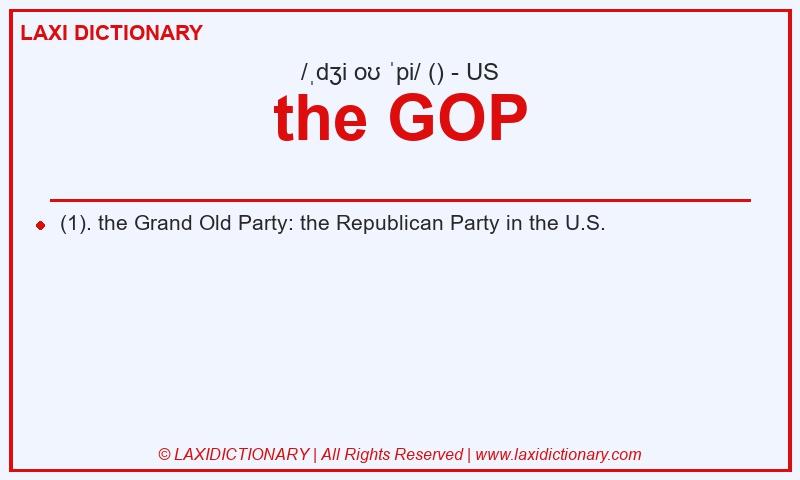 LAXI DICTIONARY

/ˌdʒi oʊ ˈpi/ () - US

the GOP

(1). the Grand Old Party: the Republican Party in the U.S.

© LAXIDICTIONARY | All Rights Reserved | www.laxidictionary.com